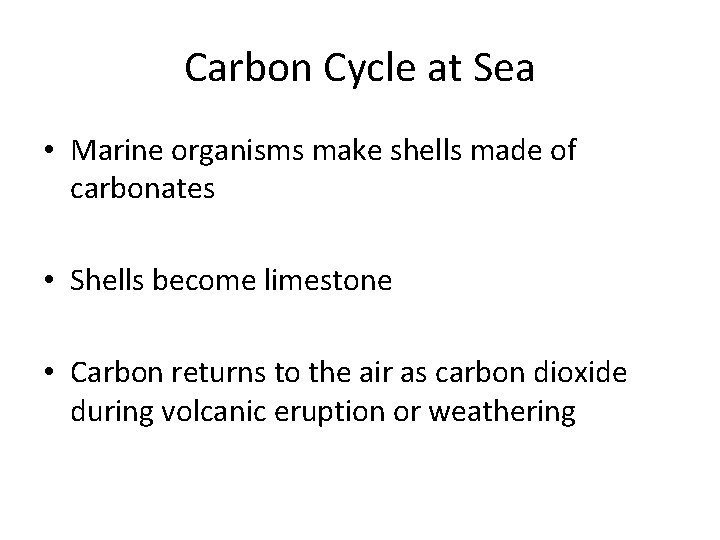 Carbon Cycle at Sea

• Marine organisms make shells made of carbonates

• Shells become limestone

• Carbon returns to the air as carbon dioxide during volcanic eruption or weathering